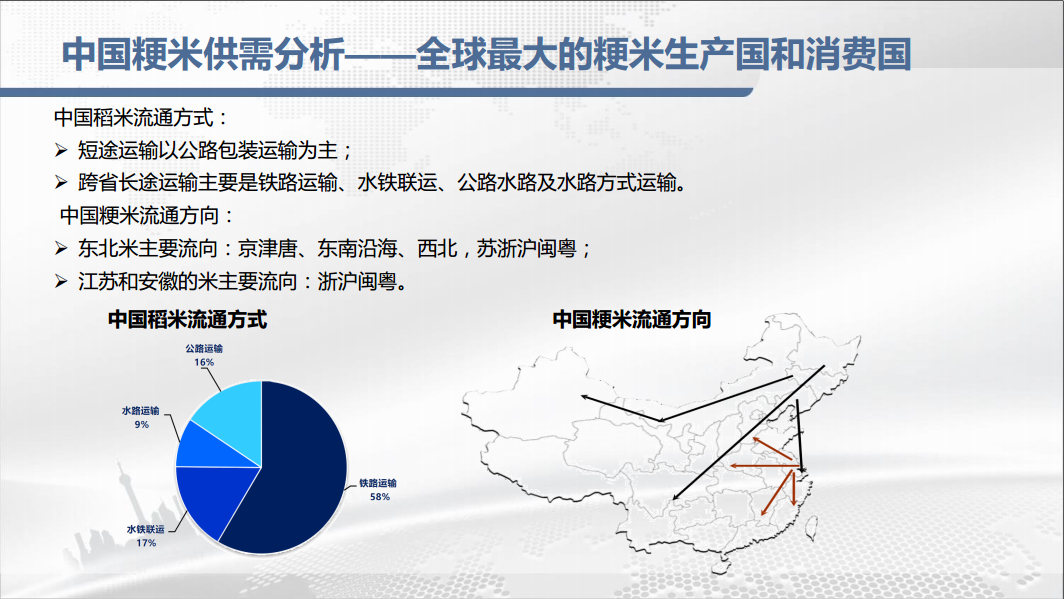 中国粳米供需分析——全球最大的粳米生产国和消费国

中国稻米流通方式：

➢ 短途运输以公路包装运输为主；

➢ 跨省长途运输主要是铁路运输、水铁联运、公路水路及水路方式运输。

中国粳米流通方向：

➢ 东北米主要流向：京津唐、东南沿海、西北，苏浙沪闽粤；

➢ 江苏和安徽的米主要流向：浙沪闽粤。

中国稻米流通方式

公路运输
16%

水路运输
9%

水铁联运
17%

铁路运输
58%

中国粳米流通方向